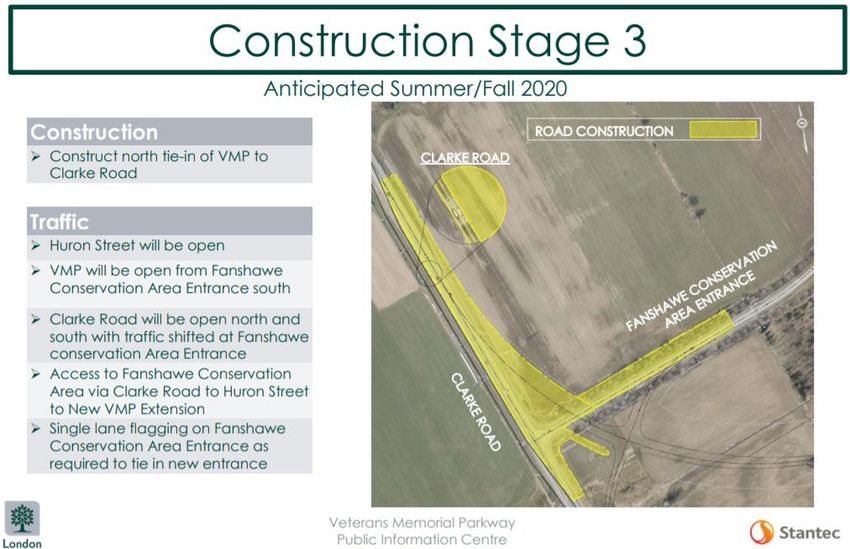 Construction Stage 3

Anticipated Summer/Fall 2020

Construction

➢ Construct north tie-in of VMP to Clarke Road

Traffic

➢ Huron Street will be open

➢ VMP will be open from Fanshawe Conservation Area Entrance south

➢ Clarke Road will be open north and south with traffic shifted at Fanshawe conservation Area Entrance

➢ Access to Fanshawe Conservation Area via Clarke Road to Huron Street to New VMP Extension

➢ Single lane flagging on Fanshawe Conservation Area Entrance as required to tie in new entrance

ROAD CONSTRUCTION

CLARKE ROAD

FANSHAWE CONSERVATION AREA ENTRANCE

CLARKE ROAD

London

Veterans Memorial Parkway
Public Information Centre

Stantec